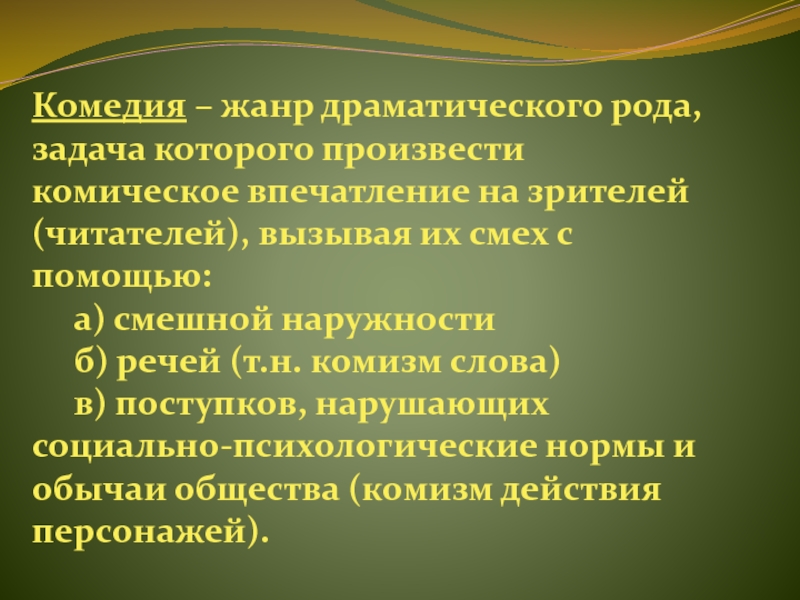 Комедия – жанр драматического рода, задача которого произвести комическое впечатление на зрителей (читателей), вызывая их смех с помощью:

а) смешной наружности

б) речей (т.н. комизм слова)

в) поступков, нарушающих социально-психологические нормы и обычаи общества (комизм действия персонажей).